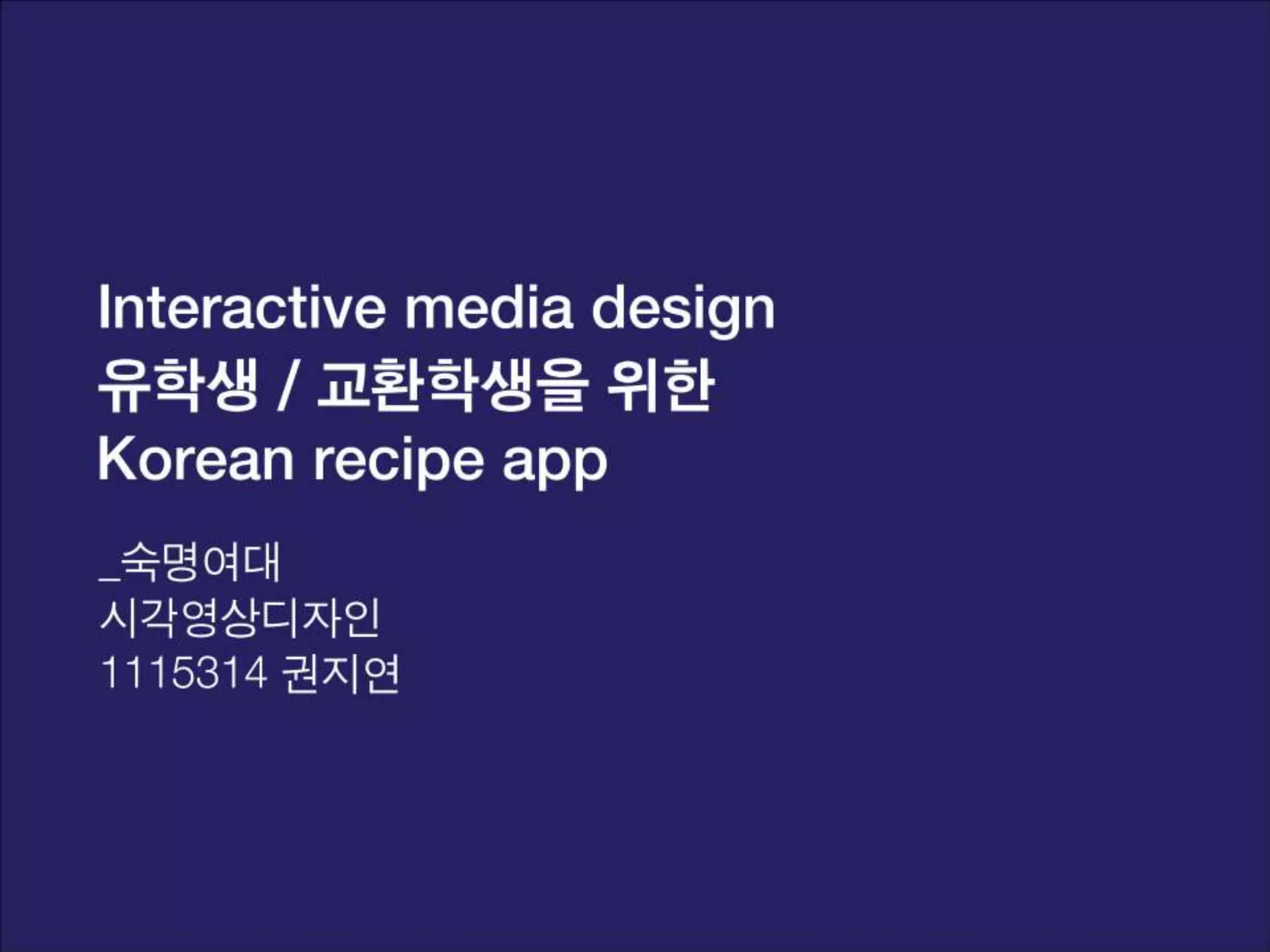 Interactive media design
유학생 / 교환학생을 위한
Korean recipe app

_숙명여대
시각영상디자인
1115314 권지연